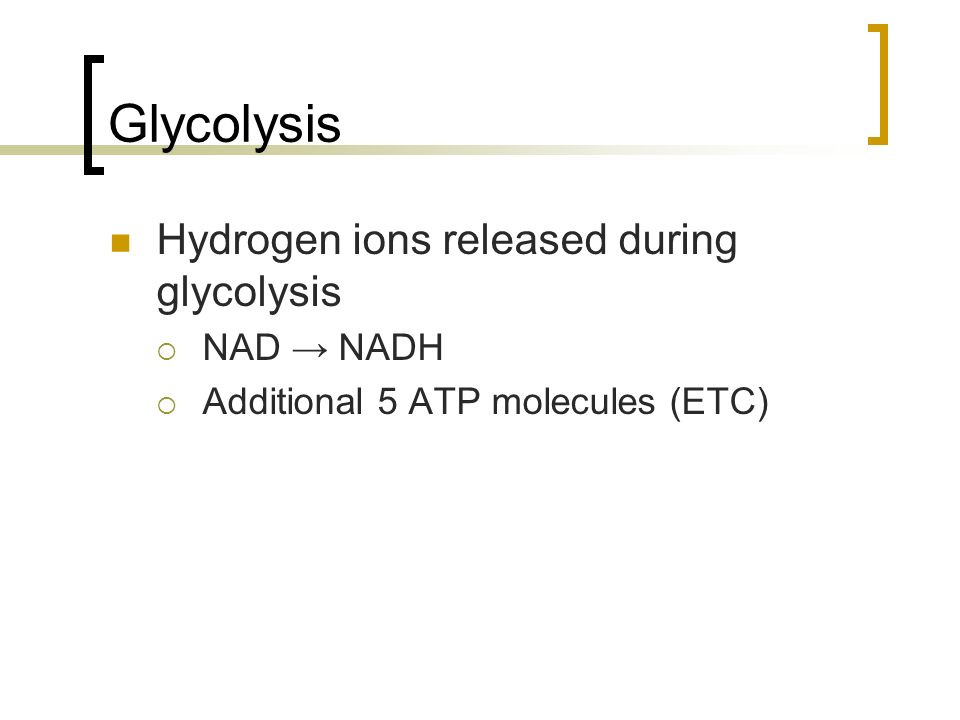 Glycolysis

Hydrogen ions released during glycolysis

NAD → NADH

Additional 5 ATP molecules (ETC)